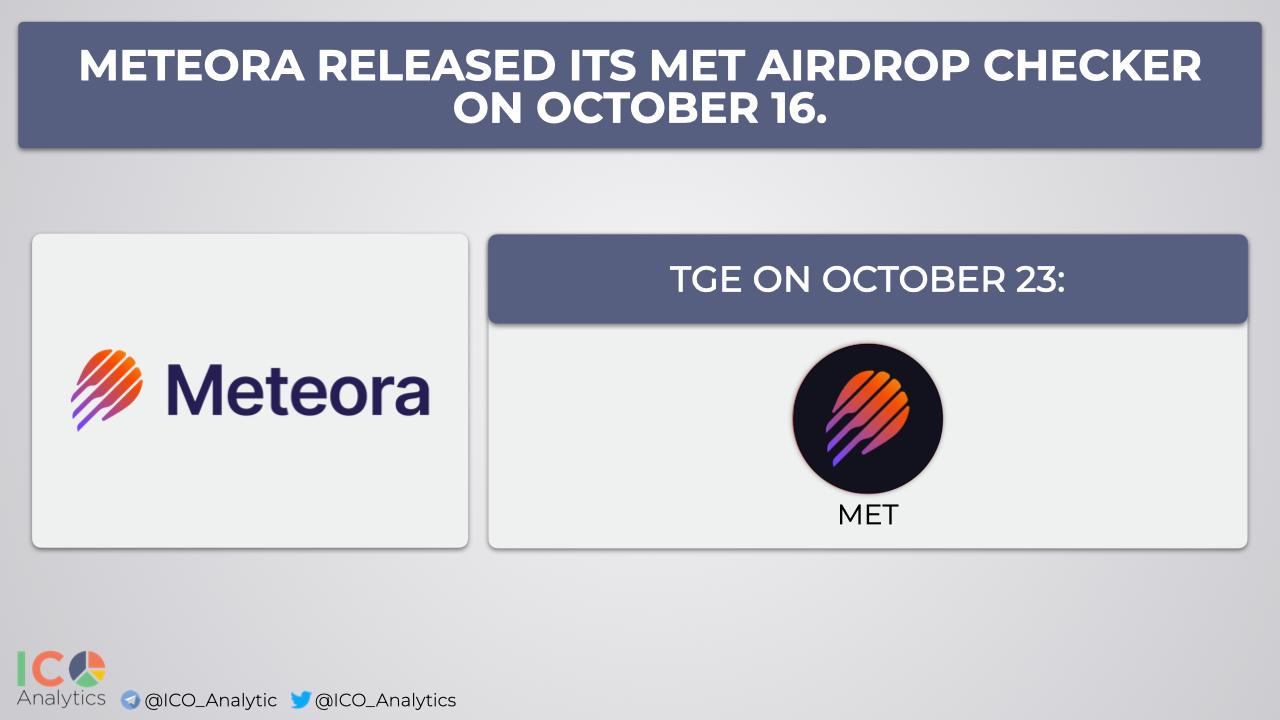 METEORA RELEASED ITS MET AIRDROP CHECKER ON OCTOBER 16.

Meteora

TGE ON OCTOBER 23:

MET

ICO Analytics

@ICO_Analytic @ICO_Analytics